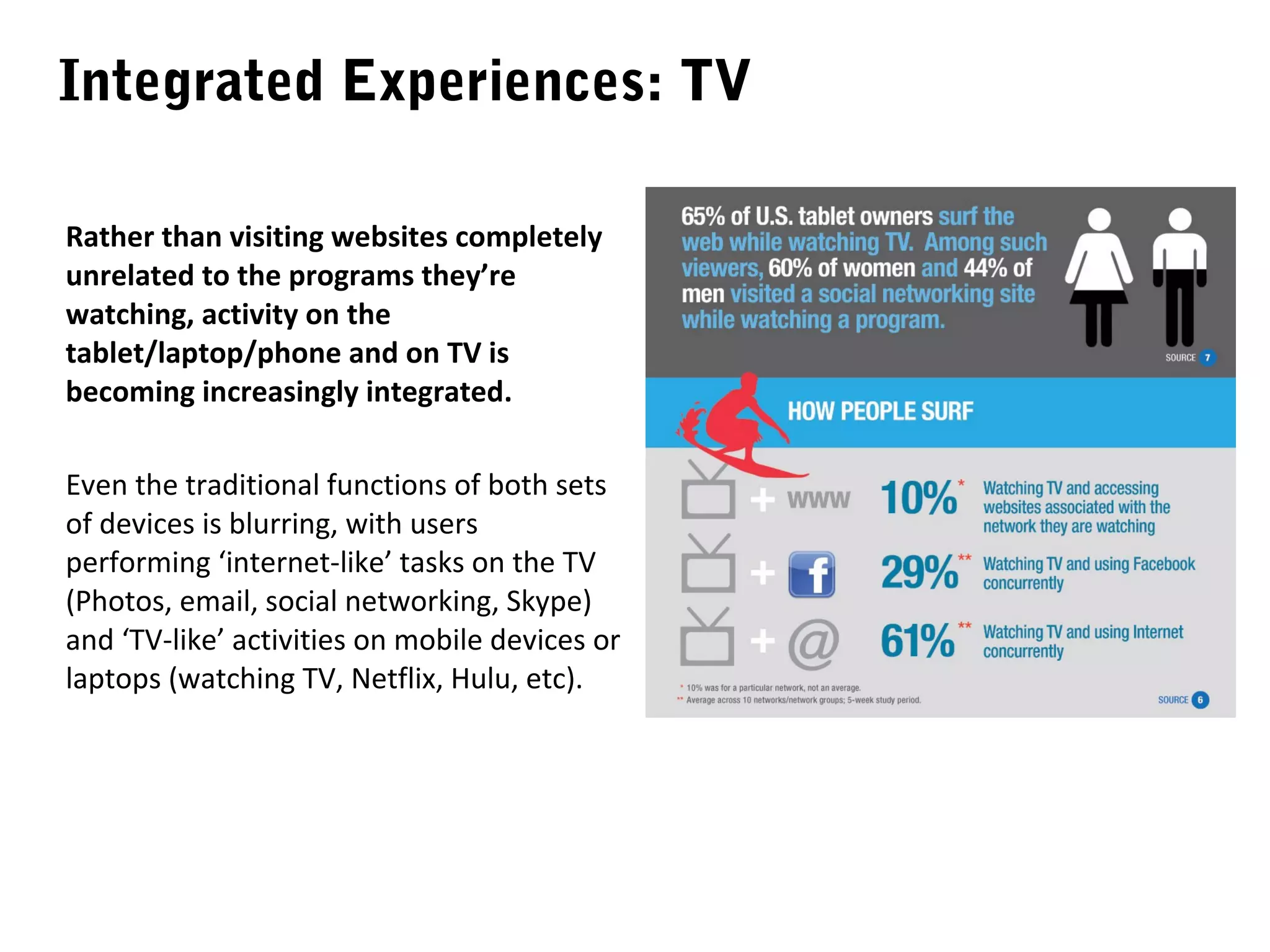 Integrated Experiences: TV

Rather than visiting websites completely unrelated to the programs they're watching, activity on the tablet/laptop/phone and on TV is becoming increasingly integrated.

Even the traditional functions of both sets of devices is blurring, with users performing 'internet-like' tasks on the TV (Photos, email, social networking, Skype) and 'TV-like' activities on mobile devices or laptops (watching TV, Netflix, Hulu, etc).

65% of U.S. tablet owners surf the web while watching TV. Among such viewers, 60% of women and 44% of men visited a social networking site while watching a program.

SOURCE 7

HOW PEOPLE SURF

+ www 10%* Watching TV and accessing websites associated with the network they are watching

+ f 29%** Watching TV and using Facebook concurrently

+ @ 61%** Watching TV and using Internet concurrently

* 10% was for a particular network, not an average.
** Average across 10 networks/network groups; 5-week study period.

SOURCE 6